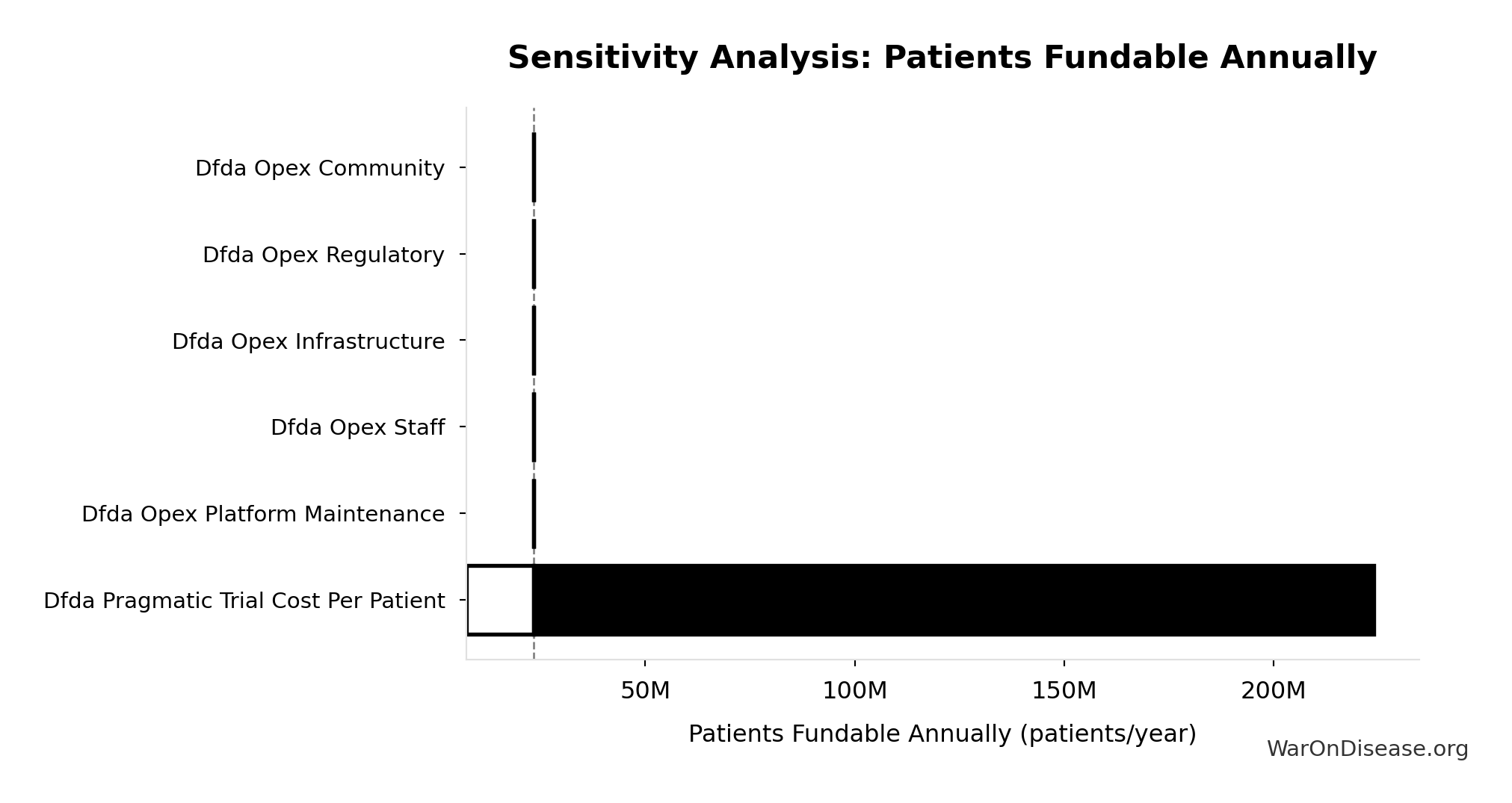 Sensitivity Analysis: Patients Fundable Annually

Dfda Opex Community

Dfda Opex Regulatory

Dfda Opex Infrastructure

Dfda Opex Staff

Dfda Opex Platform Maintenance

Dfda Pragmatic Trial Cost Per Patient

50M

100M

150M

200M

Patients Fundable Annually (patients/year)

WarOnDisease.org